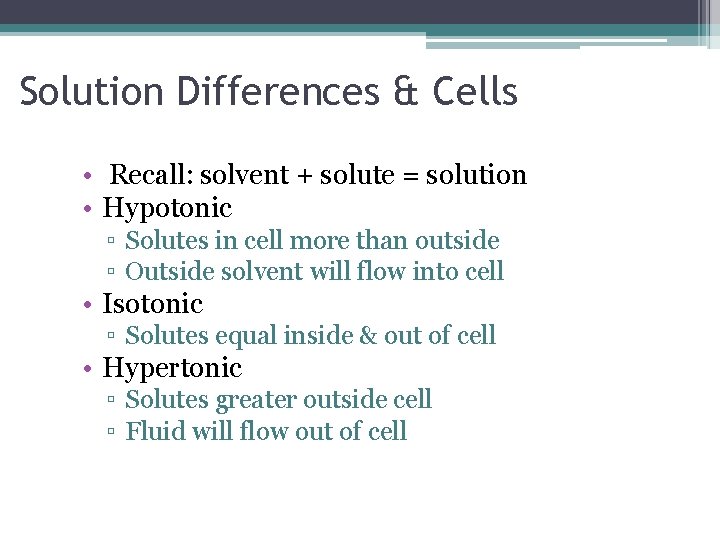 Solution Differences & Cells

• Recall: solvent + solute = solution
• Hypotonic
  ▫ Solutes in cell more than outside
  ▫ Outside solvent will flow into cell
• Isotonic
  ▫ Solutes equal inside & out of cell
• Hypertonic
  ▫ Solutes greater outside cell
  ▫ Fluid will flow out of cell